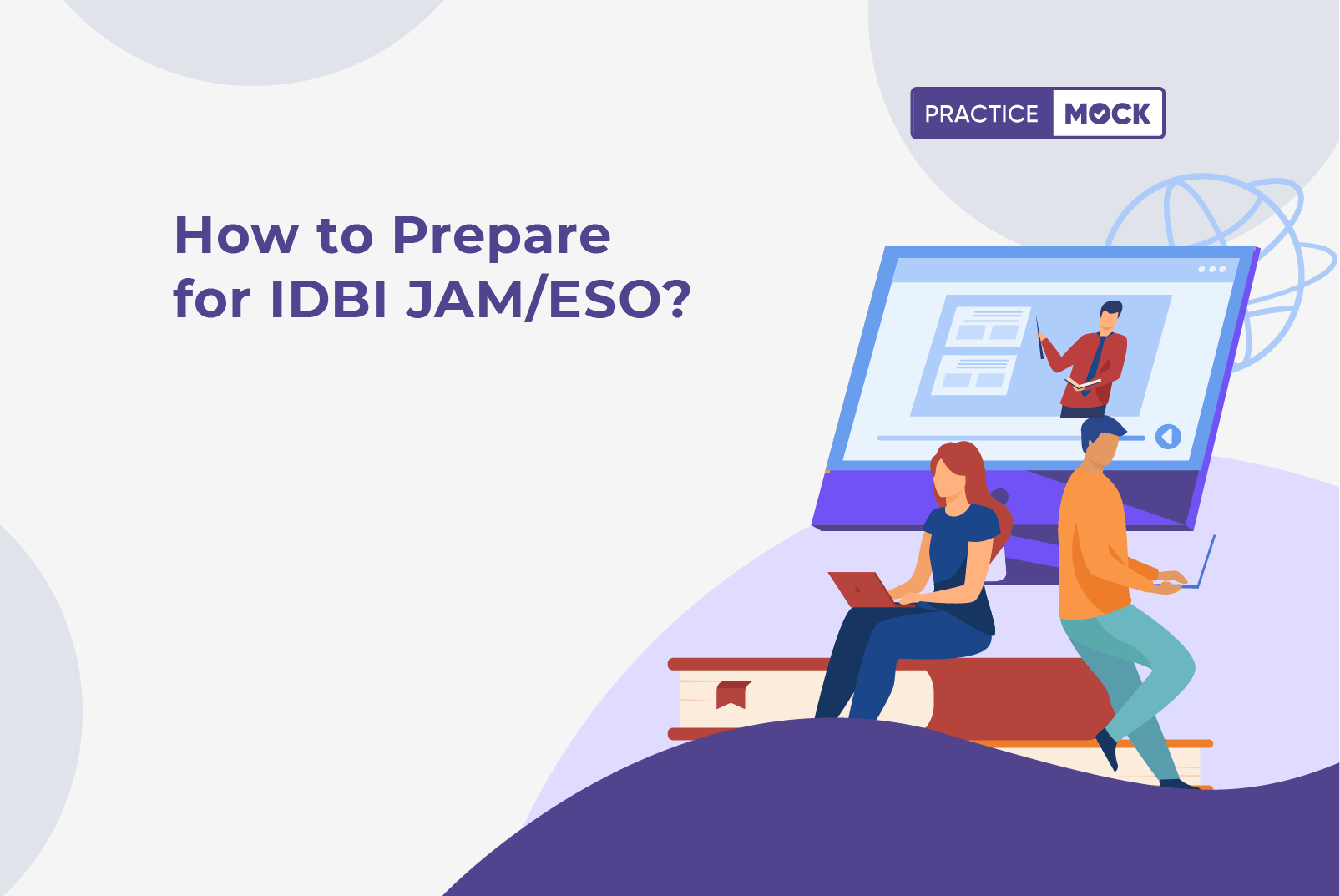 PRACTICE MOCK

How to Prepare for IDBI JAM/ESO?